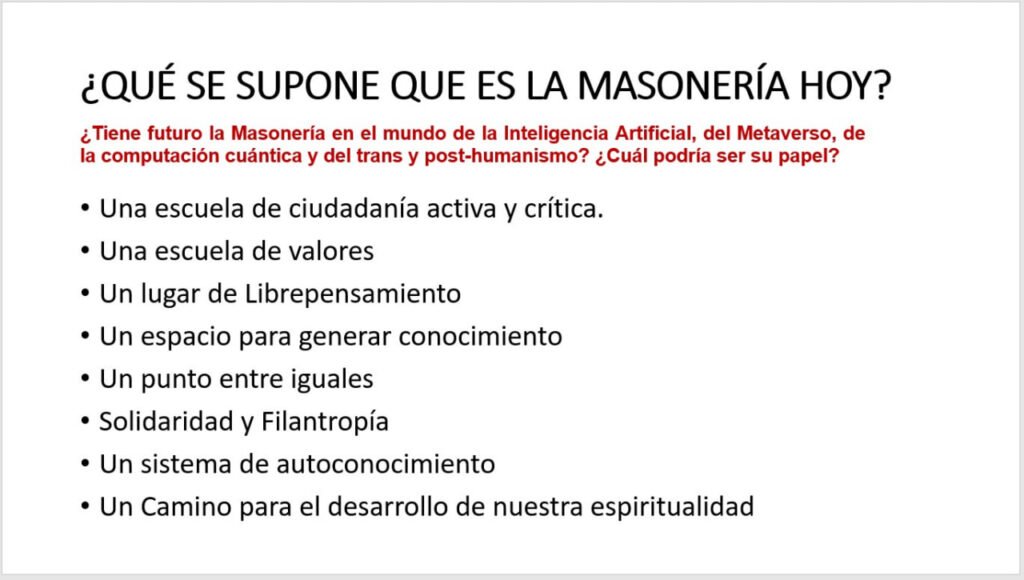 ¿QUÉ SE SUPONE QUE ES LA MASONERÍA HOY?

¿Tiene futuro la Masonería en el mundo de la Inteligencia Artificial, del Metaverso, de la computación cuántica y del trans y post-humanismo? ¿Cuál podría ser su papel?

• Una escuela de ciudadanía activa y crítica.
• Una escuela de valores
• Un lugar de Librepensamiento
• Un espacio para generar conocimiento
• Un punto entre iguales
• Solidaridad y Filantropía
• Un sistema de autoconocimiento
• Un Camino para el desarrollo de nuestra espiritualidad